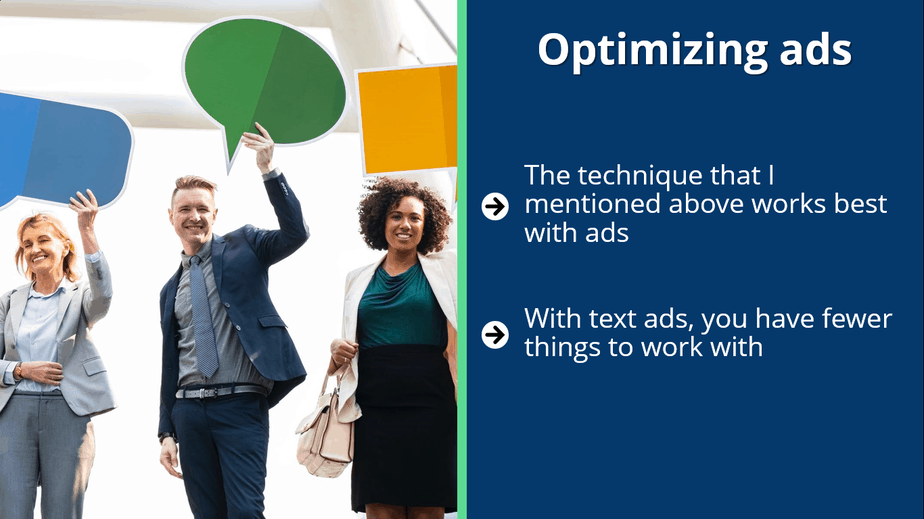 Optimizing ads

The technique that I mentioned above works best with ads

With text ads, you have fewer things to work with